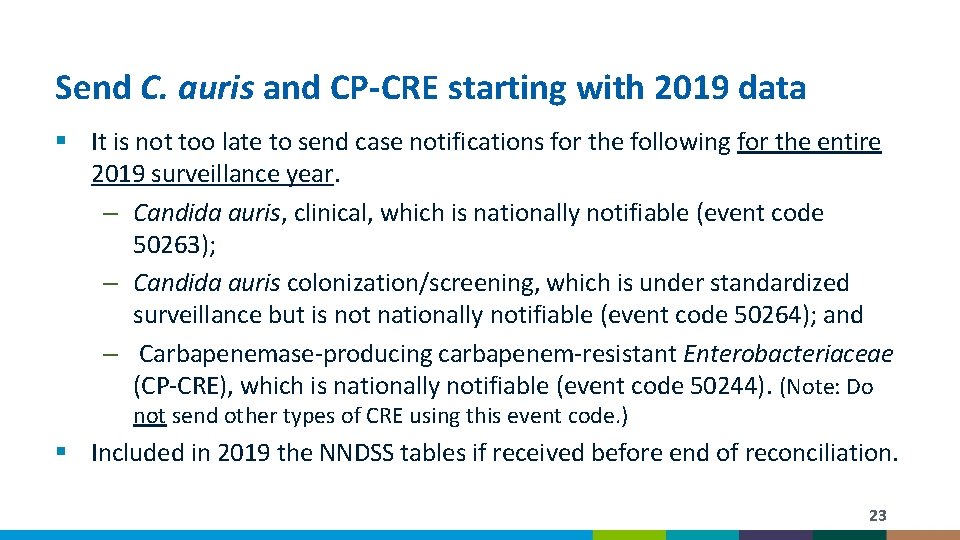 Send C. auris and CP-CRE starting with 2019 data

▪ It is not too late to send case notifications for the following for the entire 2019 surveillance year.

– Candida auris, clinical, which is nationally notifiable (event code 50263);

– Candida auris colonization/screening, which is under standardized surveillance but is not nationally notifiable (event code 50264); and

– Carbapenemase-producing carbapenem-resistant Enterobacteriaceae (CP-CRE), which is nationally notifiable (event code 50244). (Note: Do not send other types of CRE using this event code.)

▪ Included in 2019 the NNDSS tables if received before end of reconciliation.

23